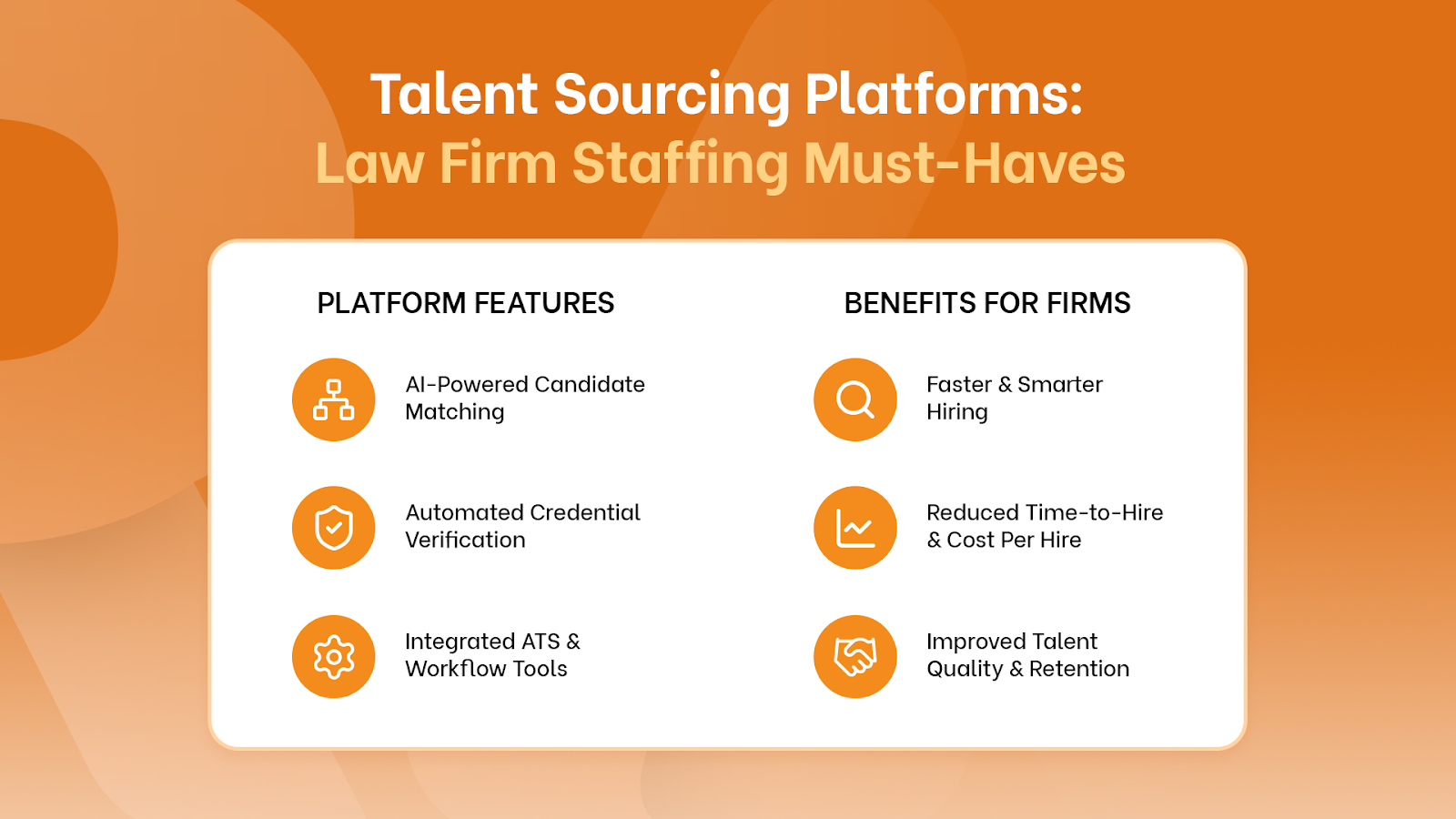 Talent Sourcing Platforms:
Law Firm Staffing Must-Haves

PLATFORM FEATURES

AI-Powered Candidate Matching

Automated Credential Verification

Integrated ATS & Workflow Tools

BENEFITS FOR FIRMS

Faster & Smarter Hiring

Reduced Time-to-Hire & Cost Per Hire

Improved Talent Quality & Retention